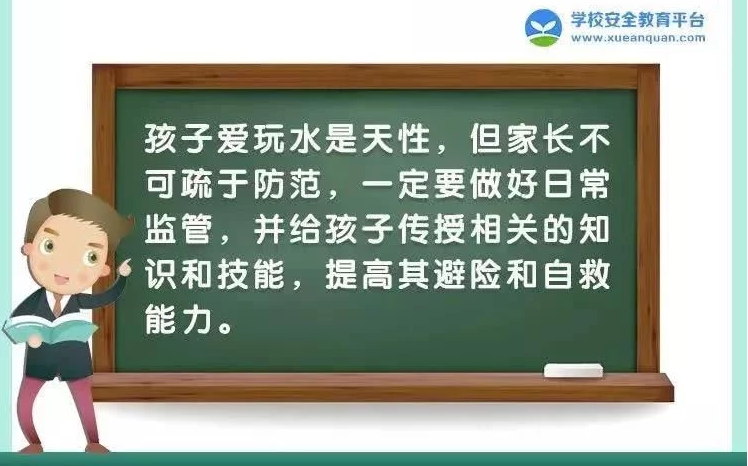 学校安全教育平台
www.xueanquan.com

孩子爱玩水是天性，但家长不可疏于防范，一定要做好日常监管，并给孩子传授相关的知识和技能，提高其避险和自救能力。